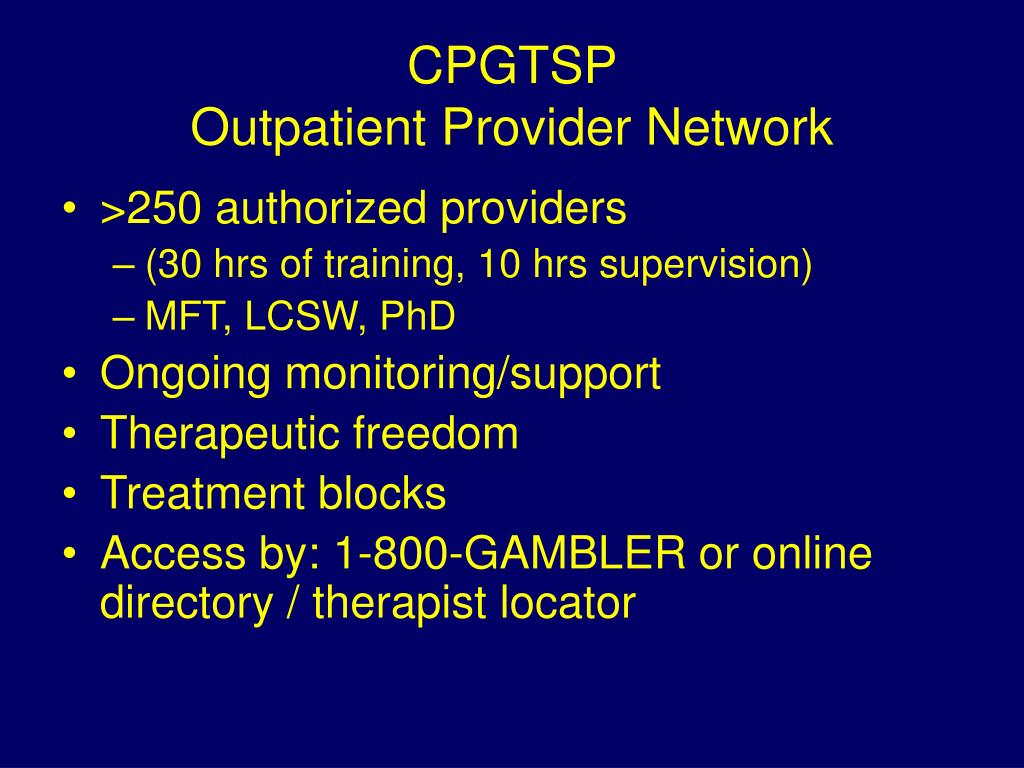 CPGTSP
Outpatient Provider Network

• >250 authorized providers
– (30 hrs of training, 10 hrs supervision)
– MFT, LCSW, PhD
• Ongoing monitoring/support
• Therapeutic freedom
• Treatment blocks
• Access by: 1-800-GAMBLER or online directory / therapist locator